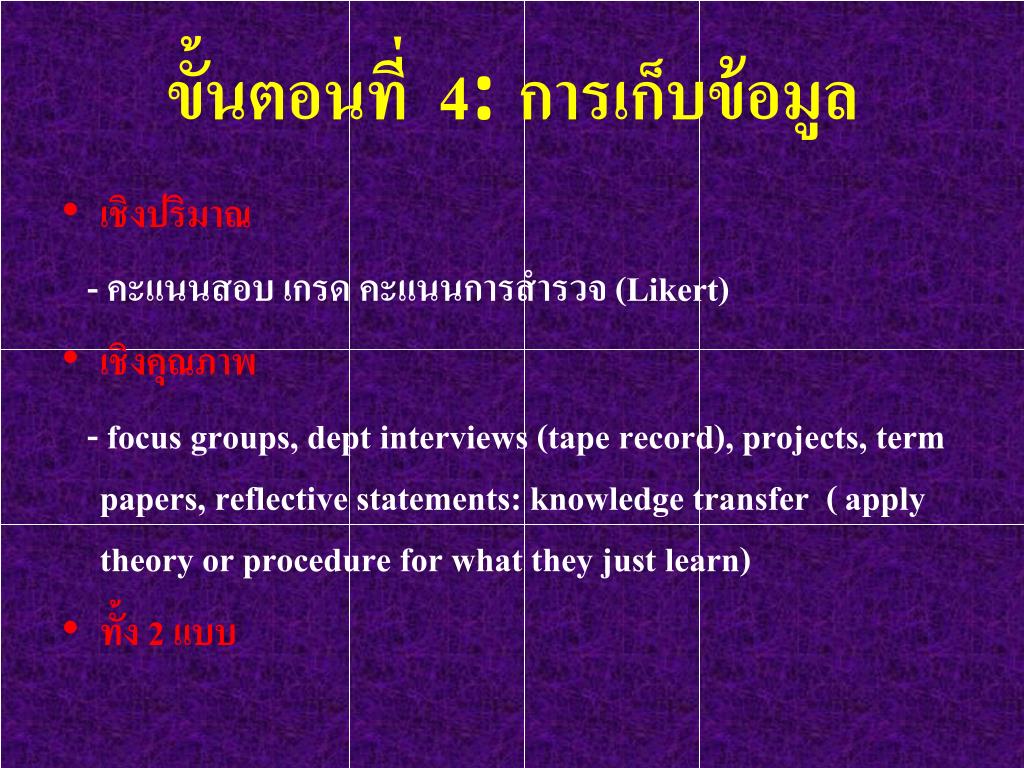 ขั้นตอนที่ 4: การเก็บข้อมูล

• เชิงปริมาณ

- คะแนนสอบ เกรด คะแนนการสำรวจ (Likert)

• เชิงคุณภาพ

- focus groups, dept interviews (tape record), projects, term papers, reflective statements: knowledge transfer ( apply theory or procedure for what they just learn)

• ทั้ง 2 แบบ